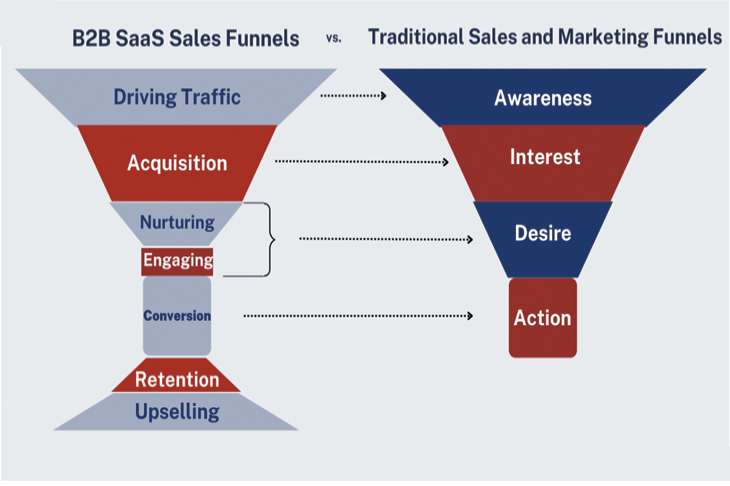 B2B SaaS Sales Funnels vs. Traditional Sales and Marketing Funnels

Driving Traffic

Acquisition

Nurturing

Engaging

Conversion

Retention

Upselling

Awareness

Interest

Desire

Action